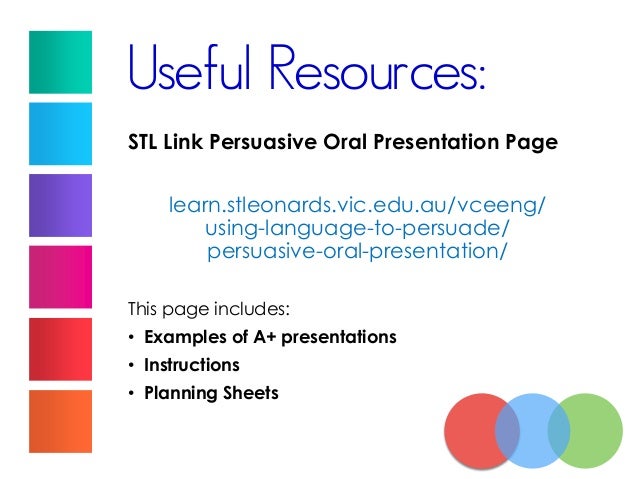 Useful Resources:

STL Link Persuasive Oral Presentation Page

learn.stleonards.vic.edu.au/vceeng/using-language-to-persuade/persuasive-oral-presentation/

This page includes:
• Examples of A+ presentations
• Instructions
• Planning Sheets